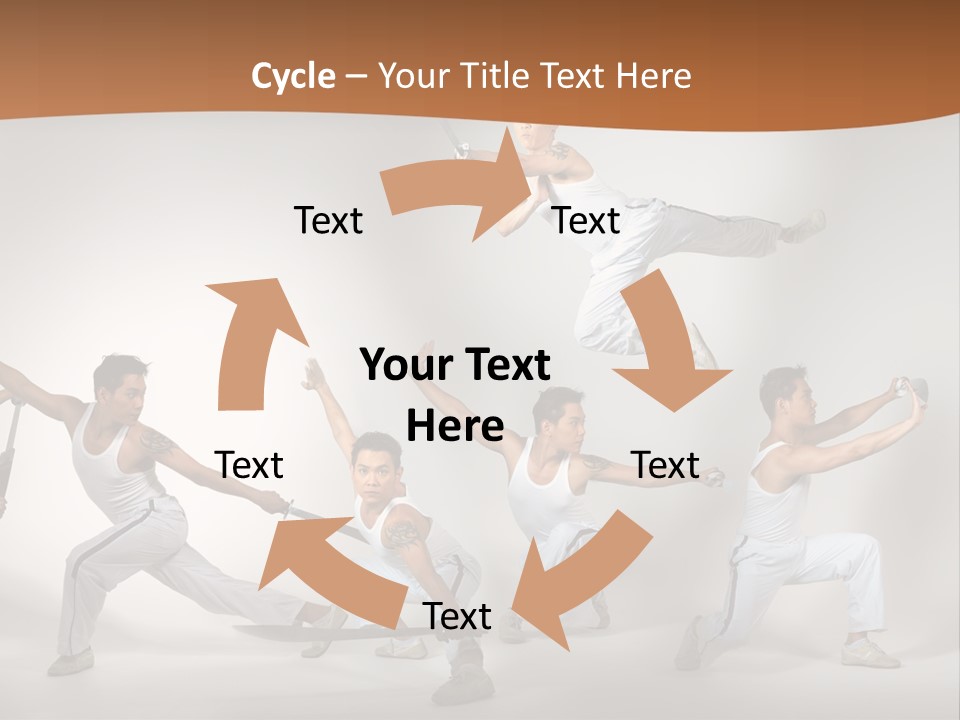 Cycle – Your Title Text Here

Text

Text

Your Text Here

Text

Text

Text